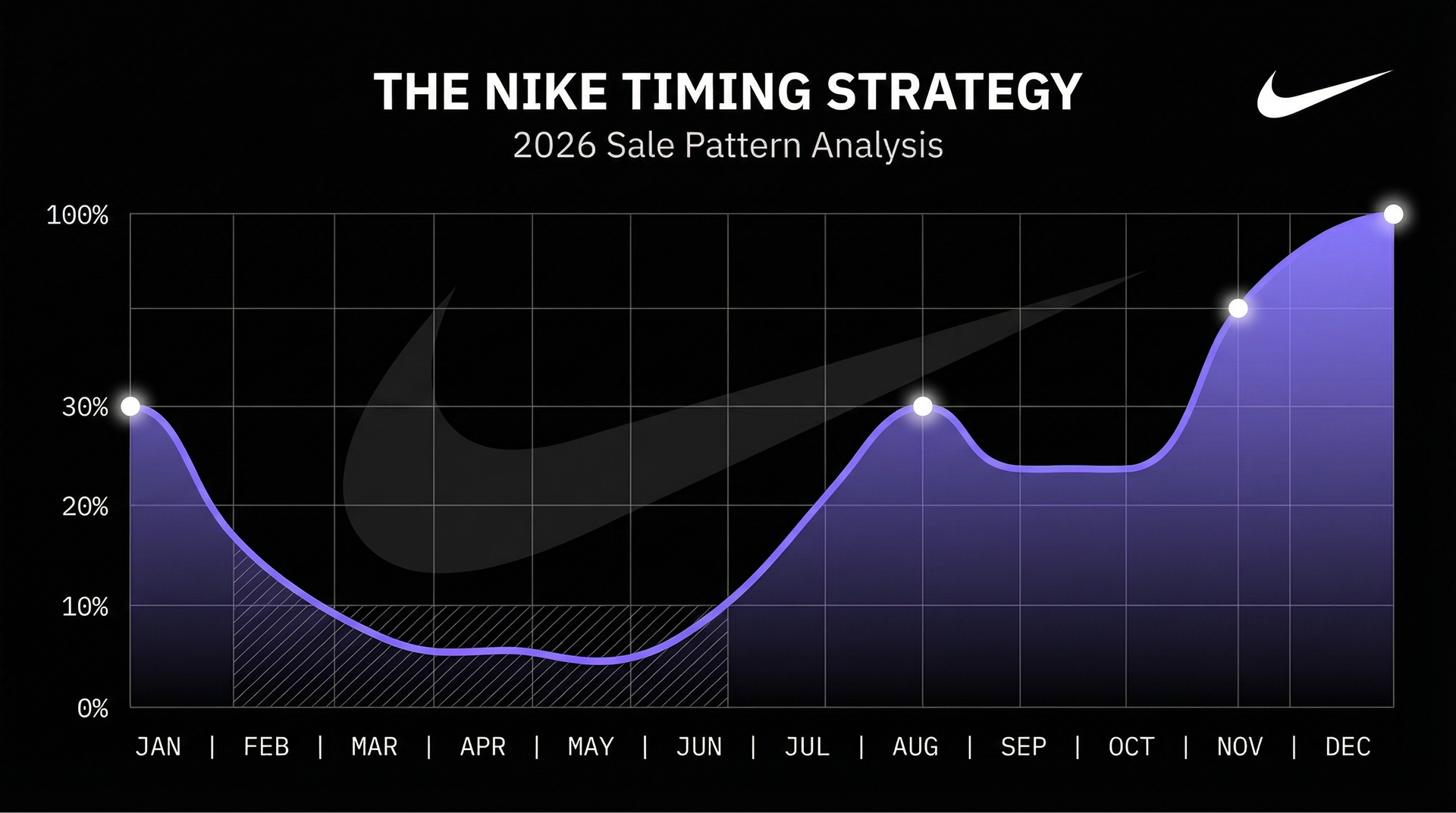 THE NIKE TIMING STRATEGY

2026 Sale Pattern Analysis

100%

30%

20%

10%

0%

JAN | FEB | MAR | APR | MAY | JUN | JUL | AUG | SEP | OCT | NOV | DEC